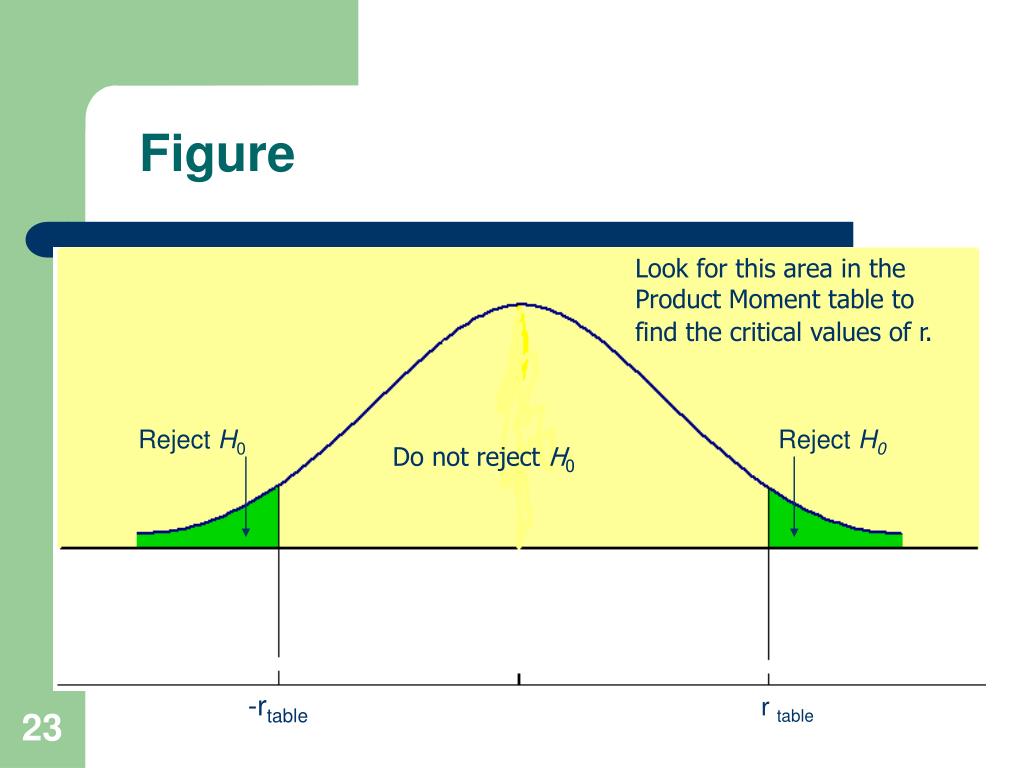 Figure

Look for this area in the Product Moment table to find the critical values of r.

Reject $H_0$

Do not reject $H_0$

Reject $H_0$

$-r_{table}$

$r_{table}$

23